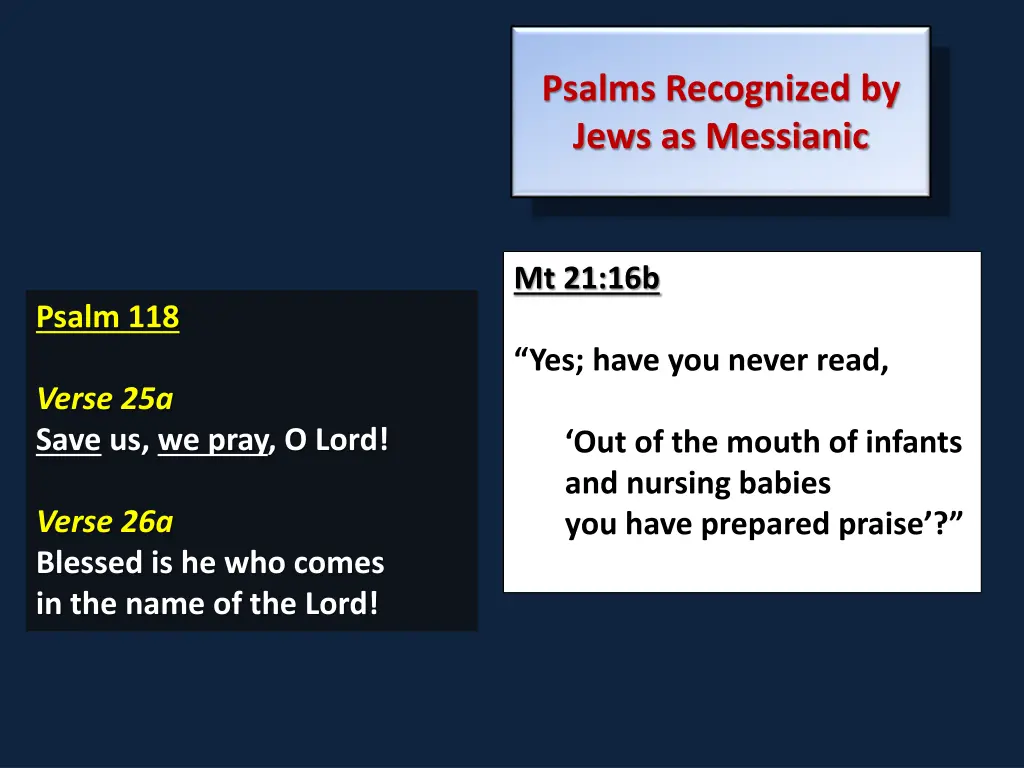 Psalms Recognized by Jews as Messianic

Psalm 118

Verse 25a
Save us, we pray, O Lord!

Verse 26a
Blessed is he who comes in the name of the Lord!

Mt 21:16b

“Yes; have you never read,

‘Out of the mouth of infants
and nursing babies
you have prepared praise’?”